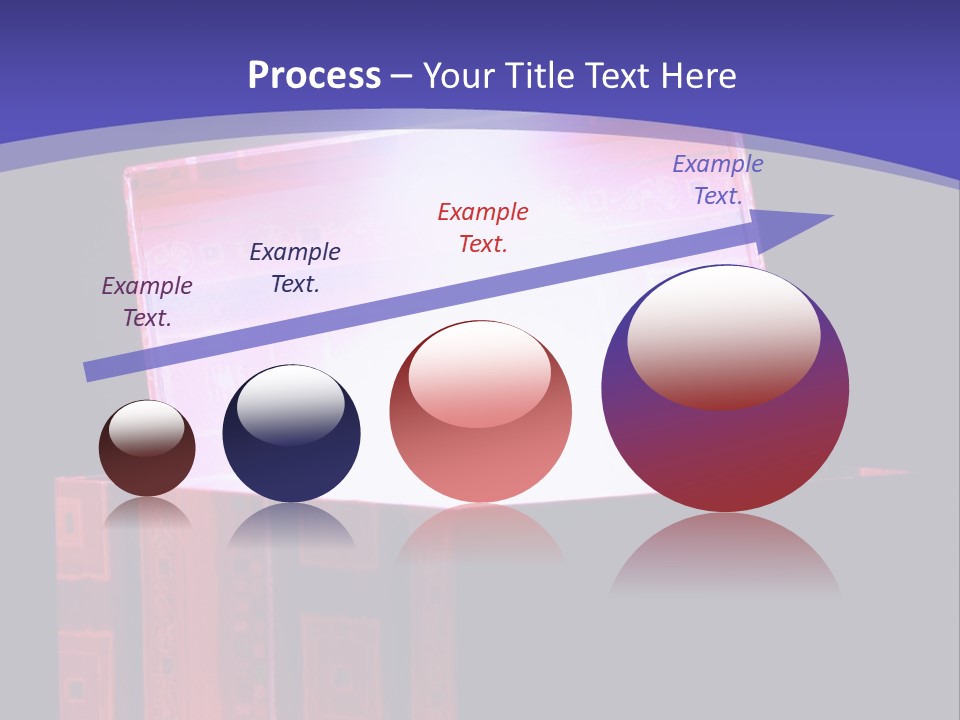 Process – Your Title Text Here

Example Text.

Example Text.

Example Text.

Example Text.